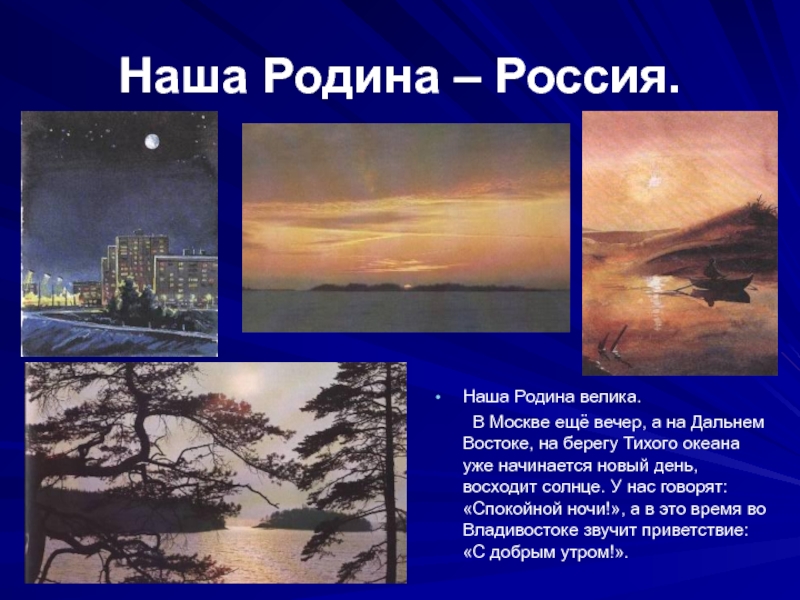 Наша Родина – Россия.

• Наша Родина велика.

В Москве ещё вечер, а на Дальнем Востоке, на берегу Тихого океана уже начинается новый день, восходит солнце. У нас говорят: «Спокойной ночи!», а в это время во Владивостоке звучит приветствие: «С добрым утром!».